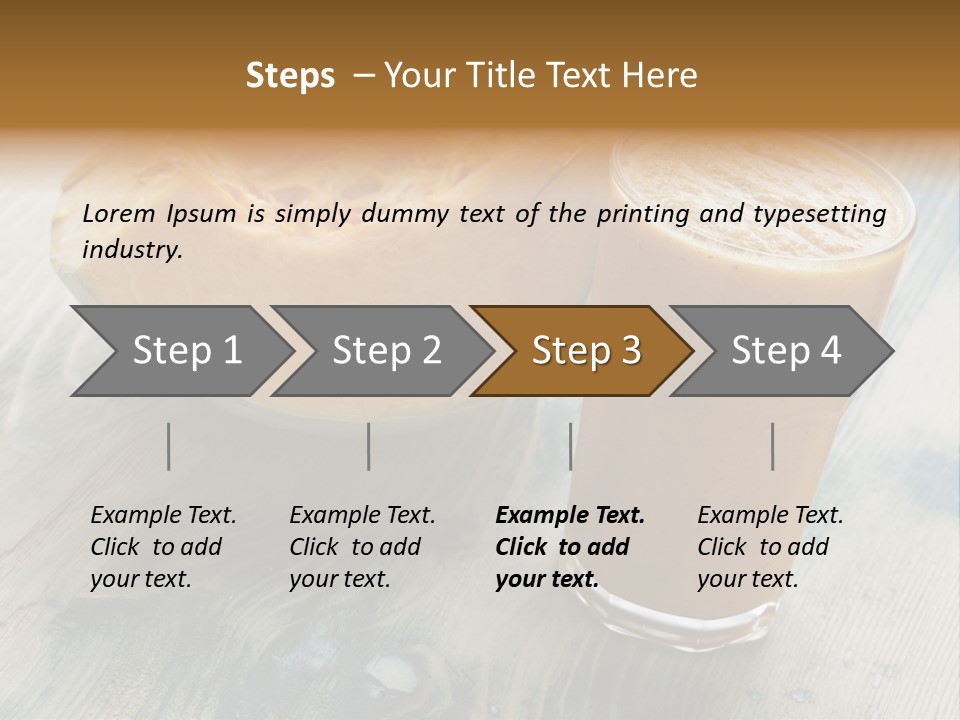 Steps – Your Title Text Here

Lorem Ipsum is simply dummy text of the printing and typesetting industry.

Step 1

Step 2

Step 3

Step 4

Example Text. Click to add your text.

Example Text. Click to add your text.

Example Text. Click to add your text.

Example Text. Click to add your text.